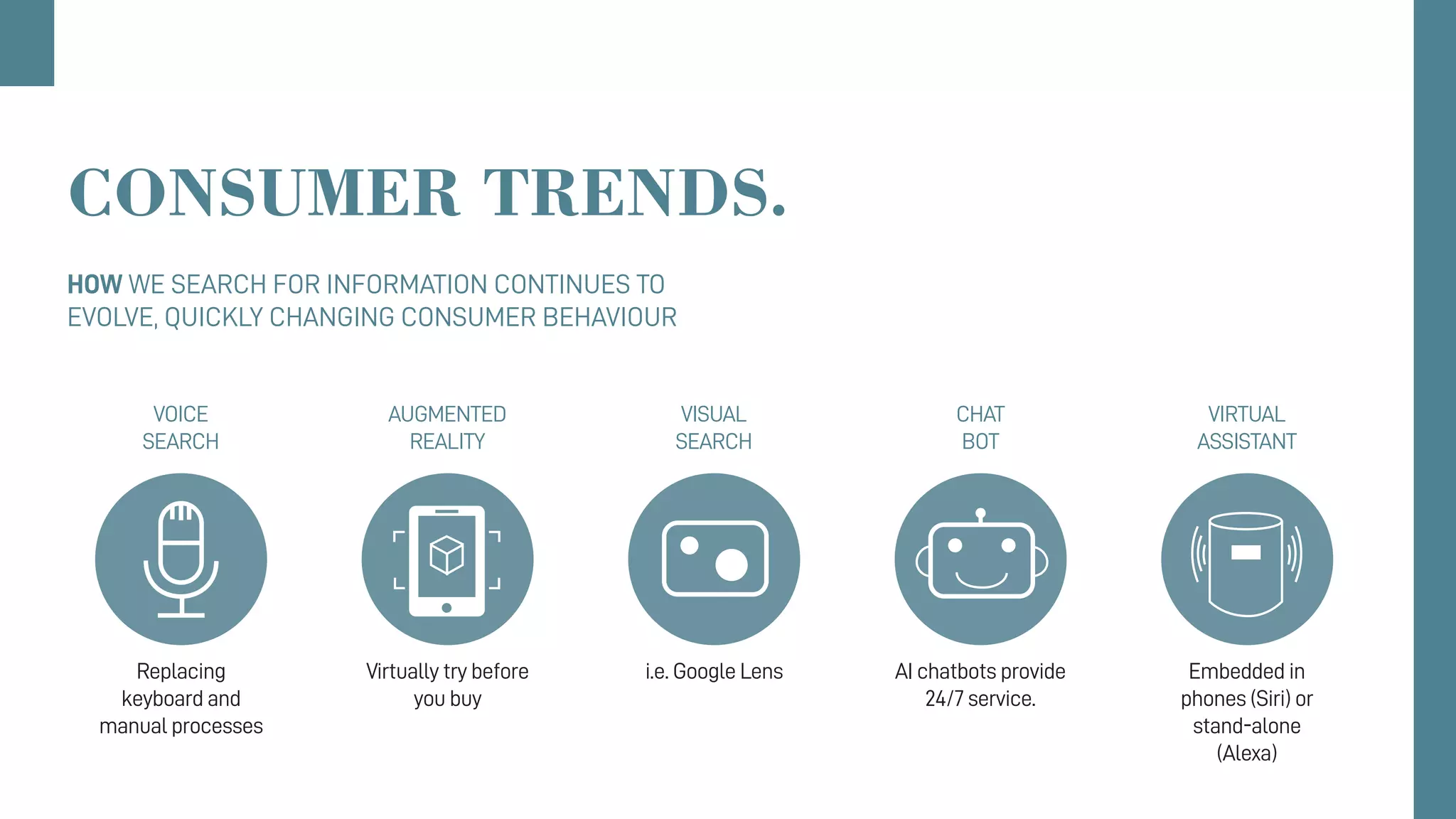 CONSUMER TRENDS.

HOW WE SEARCH FOR INFORMATION CONTINUES TO EVOLVE, QUICKLY CHANGING CONSUMER BEHAVIOUR

VOICE SEARCH

Replacing keyboard and manual processes

AUGMENTED REALITY

Virtually try before you buy

VISUAL SEARCH

i.e. Google Lens

CHAT BOT

AI chatbots provide 24/7 service.

VIRTUAL ASSISTANT

Embedded in phones (Siri) or stand-alone (Alexa)